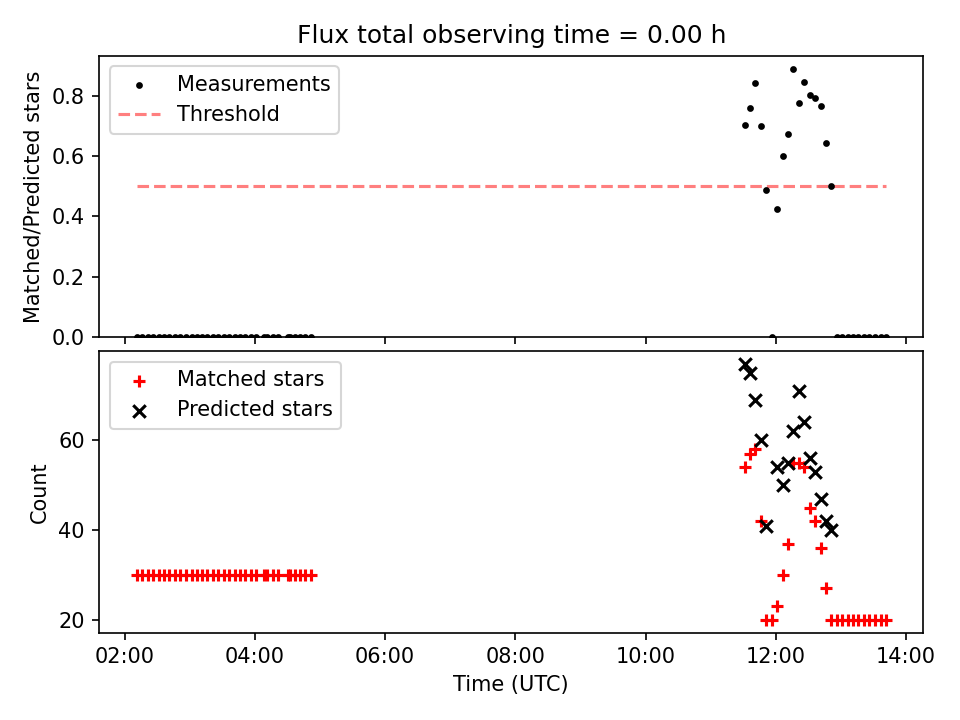 Flux total observing time = 0.00 h

Measurements
Threshold

Matched/Predicted stars

0.8
0.6
0.4
0.2
0.0

Matched stars
Predicted stars

Count

60
40
20

02:00
04:00
06:00
08:00
10:00
12:00
14:00

Time (UTC)